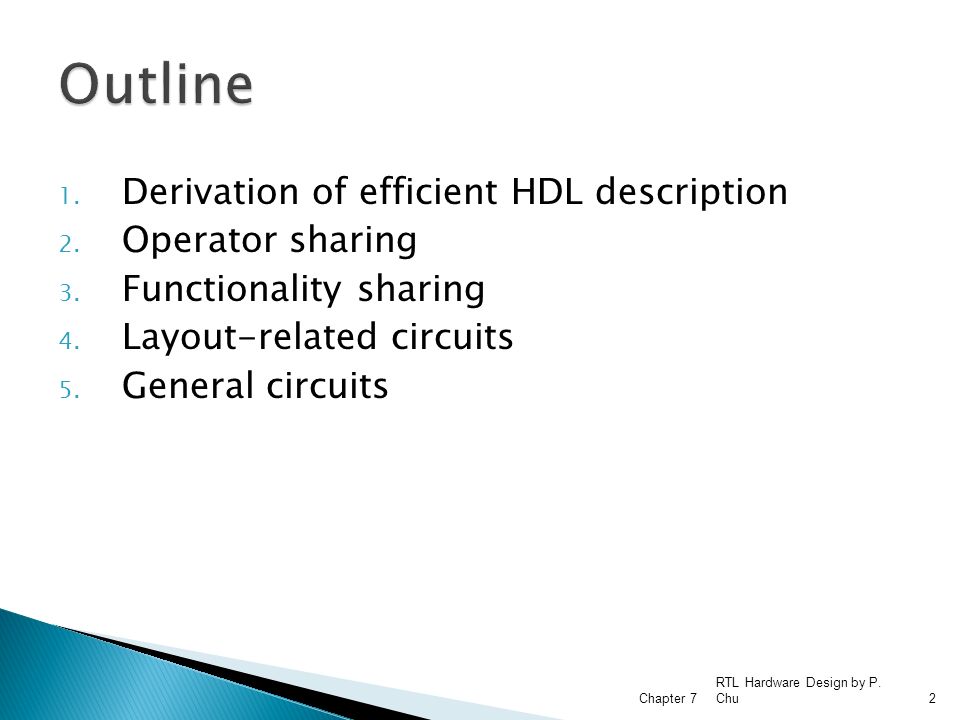 Outline

1. Derivation of efficient HDL description
2. Operator sharing
3. Functionality sharing
4. Layout-related circuits
5. General circuits

Chapter 7 RTL Hardware Design by P. Chu 2